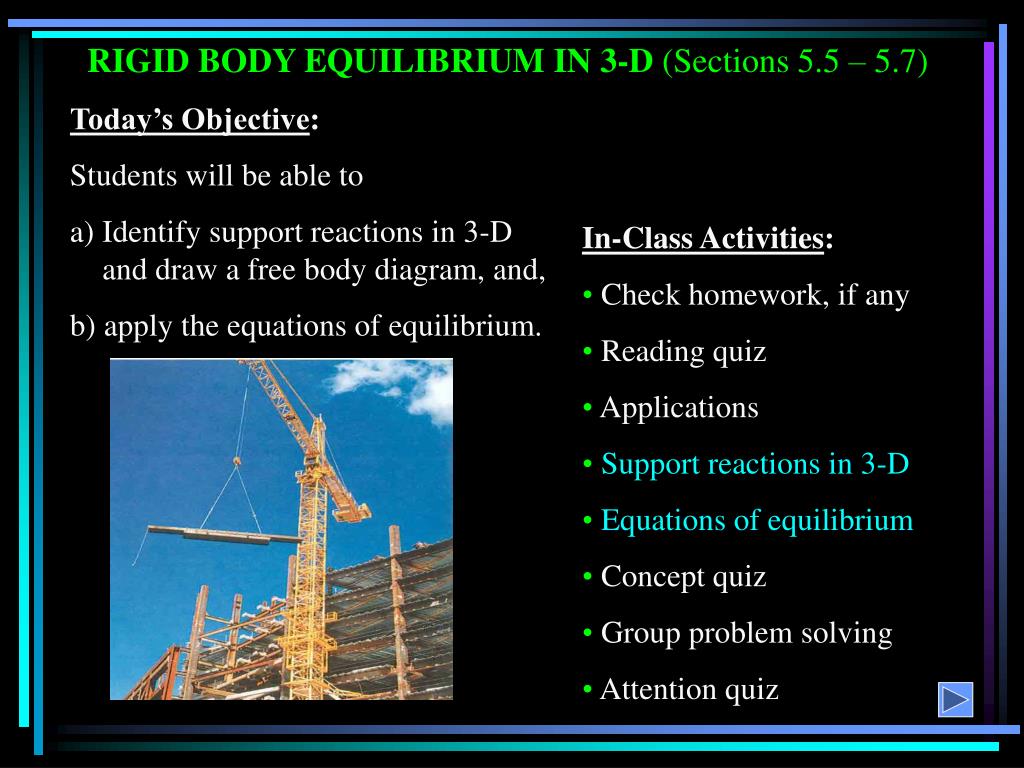 RIGID BODY EQUILIBRIUM IN 3-D (Sections 5.5 – 5.7)

Today's Objective:

Students will be able to

a) Identify support reactions in 3-D and draw a free body diagram, and,

b) apply the equations of equilibrium.

In-Class Activities:

• Check homework, if any

• Reading quiz

• Applications

• Support reactions in 3-D

• Equations of equilibrium

• Concept quiz

• Group problem solving

• Attention quiz